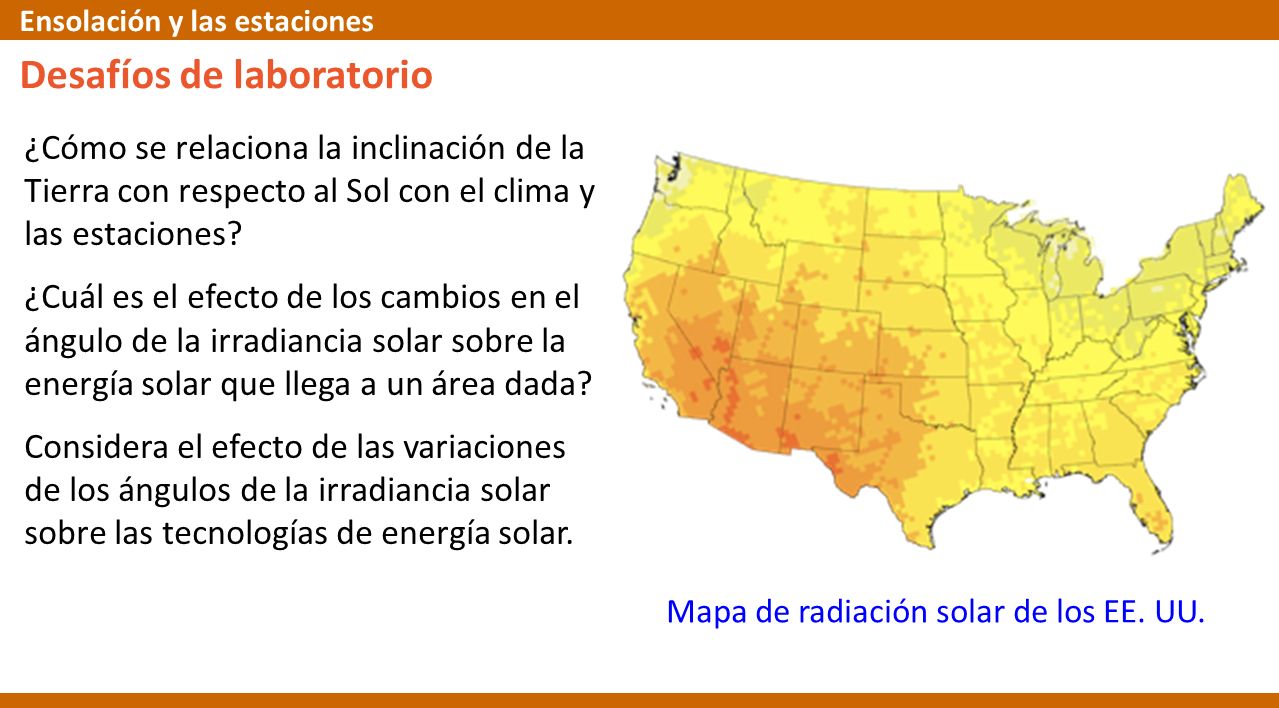 Ensolación y las estaciones

Desafíos de laboratorio

¿Cómo se relaciona la inclinación de la Tierra con respecto al Sol con el clima y las estaciones?

¿Cuál es el efecto de los cambios en el ángulo de la irradiancia solar sobre la energía solar que llega a un área dada?

Considera el efecto de las variaciones de los ángulos de la irradiancia solar sobre las tecnologías de energía solar.

Mapa de radiación solar de los EE. UU.